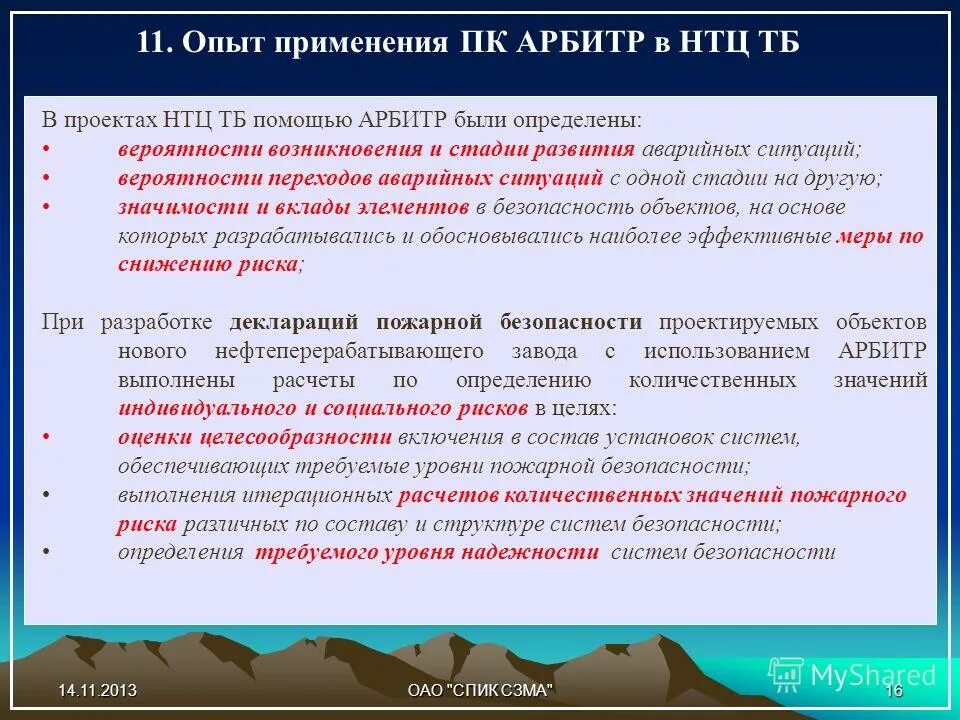 11. Опыт применения ПК АРБИТР в НТЦ ТБ

В проектах НТЦ ТБ помощью АРБИТР были определены:
• вероятности возникновения и стадии развития аварийных ситуаций;
• вероятности переходов аварийных ситуаций с одной стадии на другую;
• значимости и вклады элементов в безопасность объектов, на основе которых разрабатывались и обосновывались наиболее эффективные меры по снижению риска;

При разработке деклараций пожарной безопасности проектируемых объектов нового нефтеперерабатывающего завода с использованием АРБИТР выполнены расчеты по определению количественных значений индивидуального и социального рисков в целях:
• оценки целесообразности включения в состав установок систем, обеспечивающих требуемые уровни пожарной безопасности;
• выполнения итерационных расчетов количественных значений пожарного риска различных по составу и структуре систем безопасности;
• определения требуемого уровня надежности систем безопасности

14.11.2013 ОАО "СПИК СЗМА" 16

MyShared